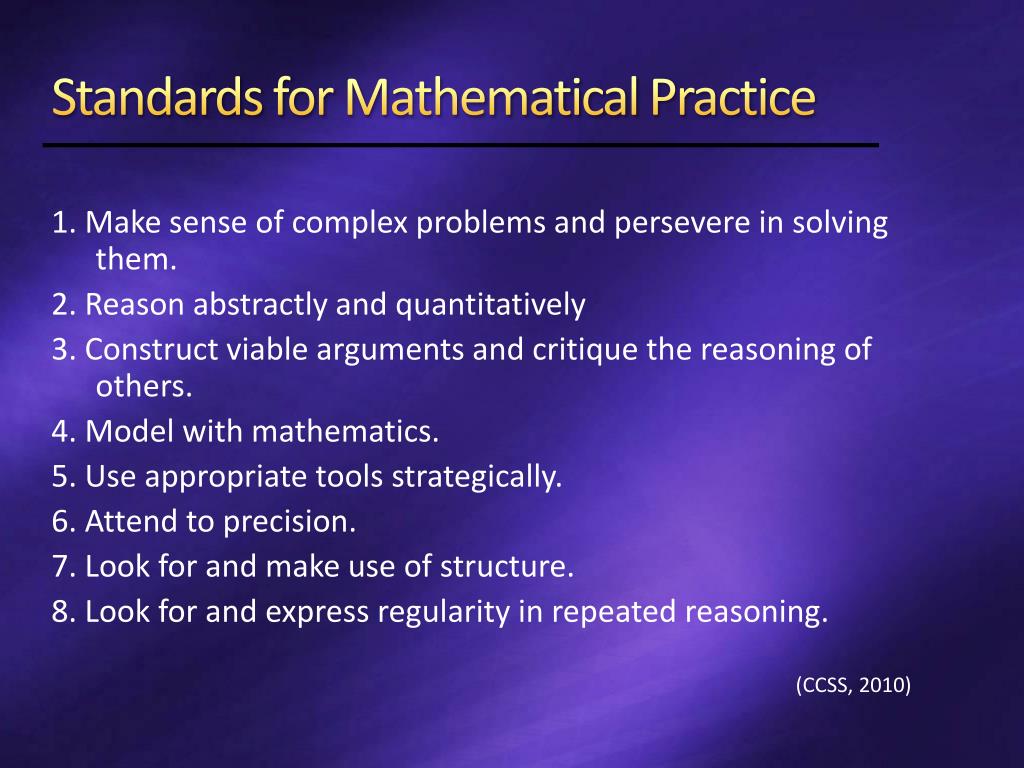 Standards for Mathematical Practice

1. Make sense of complex problems and persevere in solving them.
2. Reason abstractly and quantitatively
3. Construct viable arguments and critique the reasoning of others.
4. Model with mathematics.
5. Use appropriate tools strategically.
6. Attend to precision.
7. Look for and make use of structure.
8. Look for and express regularity in repeated reasoning.

(CCSS, 2010)